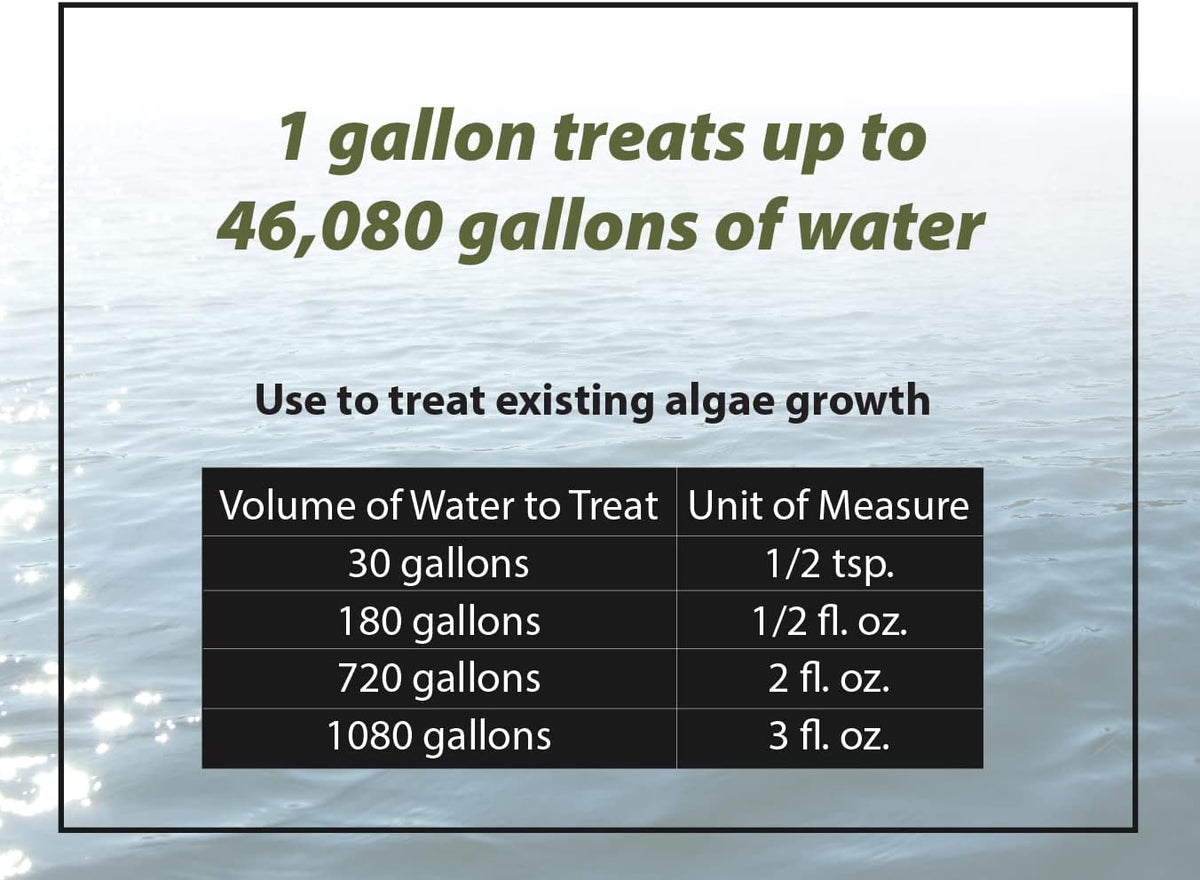 1 gallon treats up to 46,080 gallons of water

Use to treat existing algae growth

| Volume of Water to Treat | Unit of Measure |
|---|---|
| 30 gallons | 1/2 tsp. |
| 180 gallons | 1/2 fl. oz. |
| 720 gallons | 2 fl. oz. |
| 1080 gallons | 3 fl. oz. |